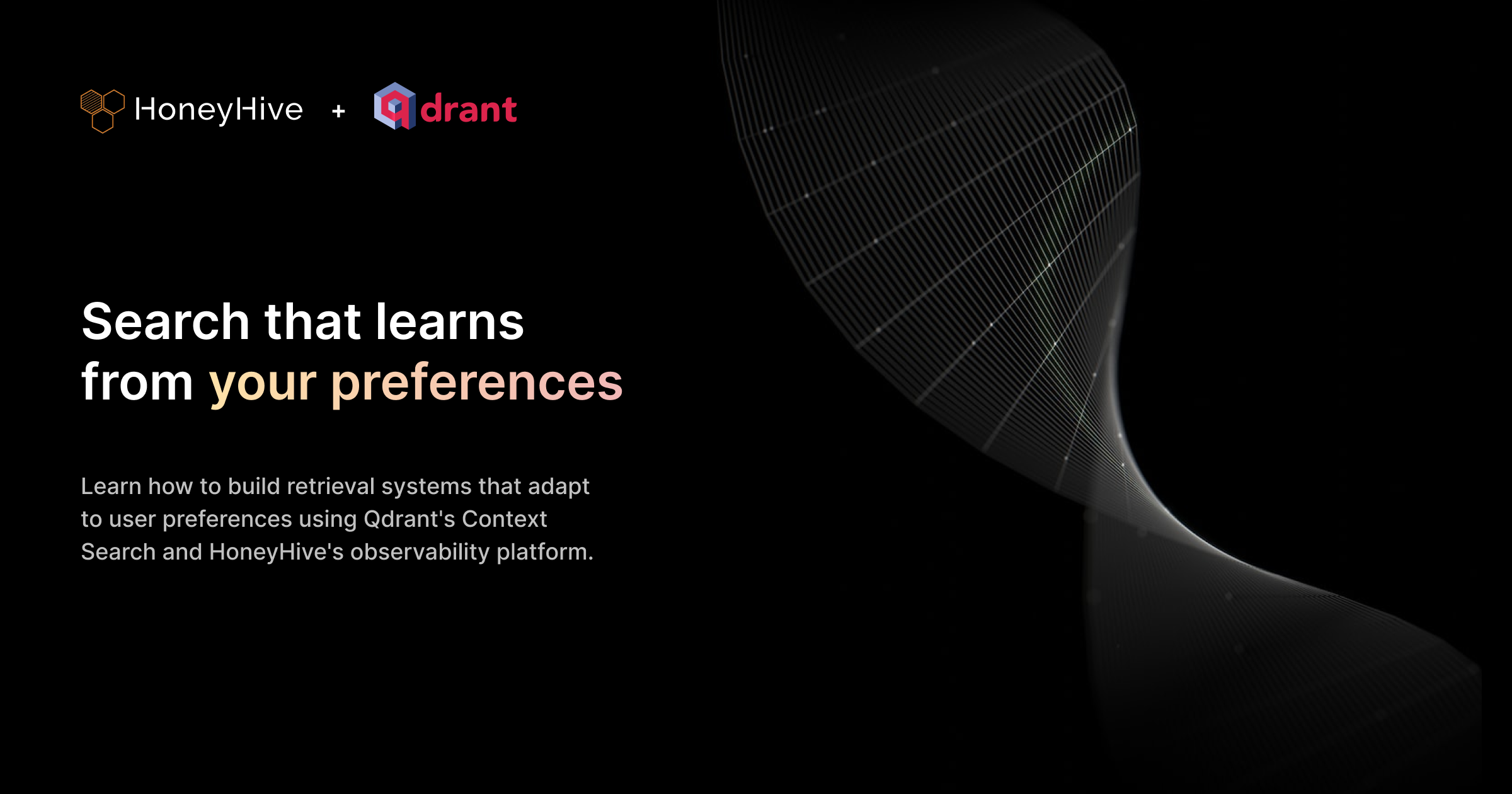 HoneyHive + drant

Search that learns from your preferences

Learn how to build retrieval systems that adapt to user preferences using Qdrant's Context Search and HoneyHive's observability platform.